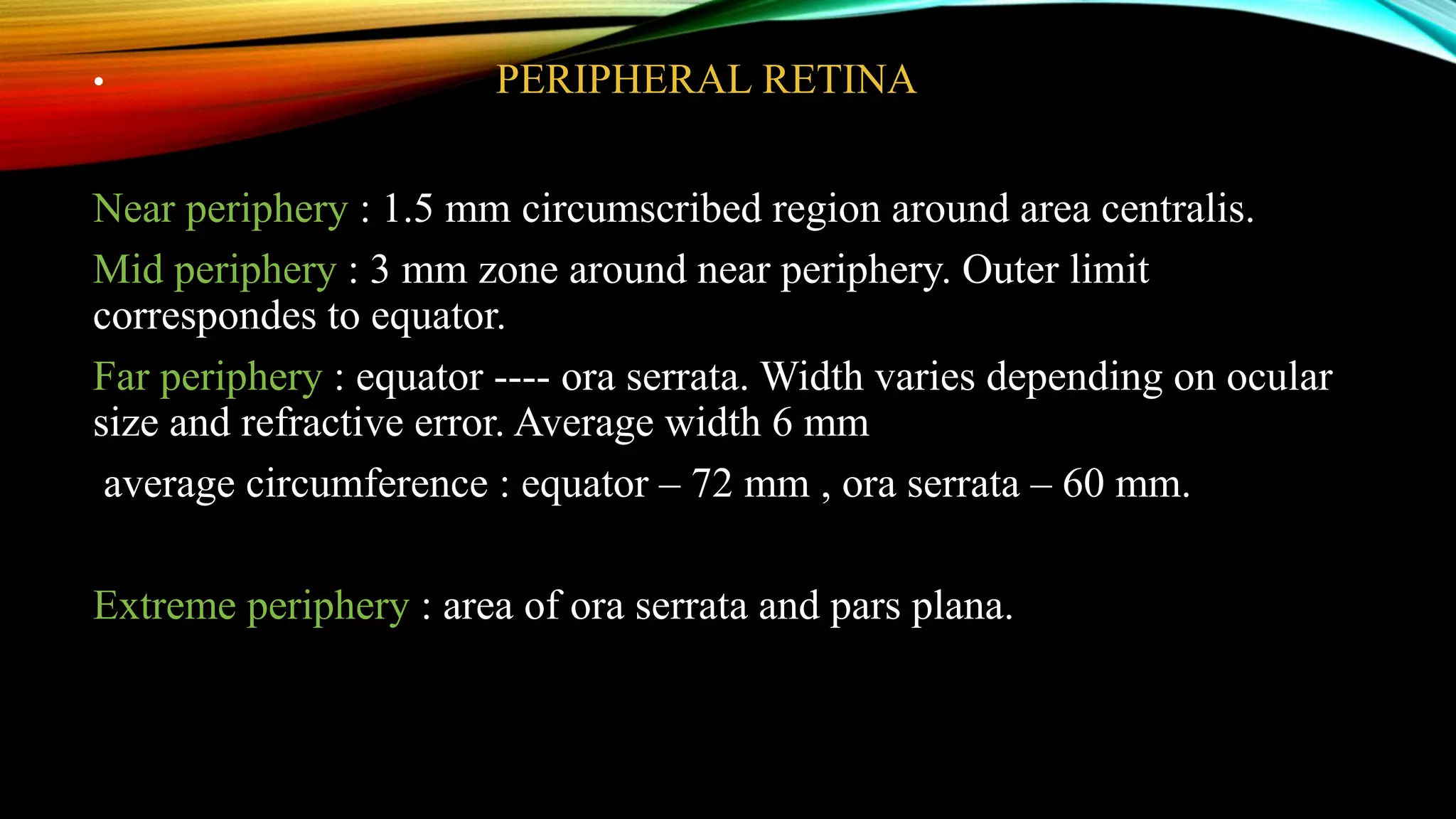 • PERIPHERAL RETINA

Near periphery : 1.5 mm circumscribed region around area centralis.

Mid periphery : 3 mm zone around near periphery. Outer limit correspondes to equator.

Far periphery : equator ---- ora serrata. Width varies depending on ocular size and refractive error. Average width 6 mm

average circumference : equator – 72 mm , ora serrata – 60 mm.

Extreme periphery : area of ora serrata and pars plana.